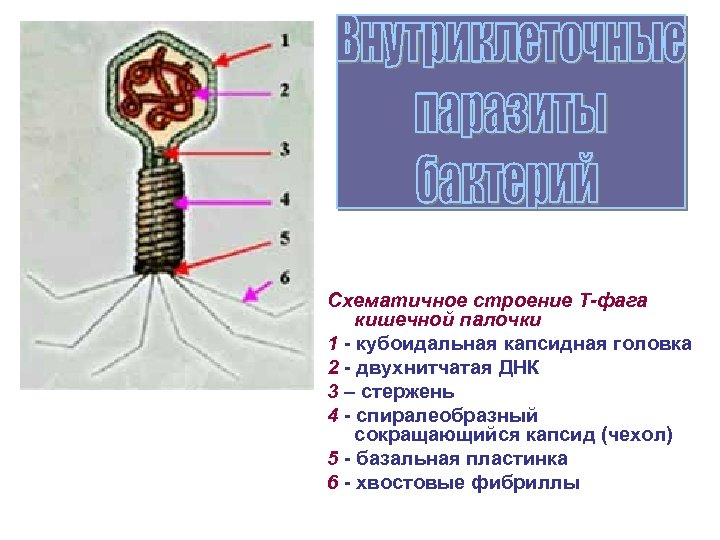 1
2
3
4
5
6

Внутриклеточные паразиты бактерий

Схематичное строение Т-фага кишечной палочки
1 - кубоидальная капсидная головка
2 - двухнитчатая ДНК
3 – стержень
4 - спиралеобразный сокращающийся капсид (чехол)
5 - базальная пластинка
6 - хвостовые фибриллы